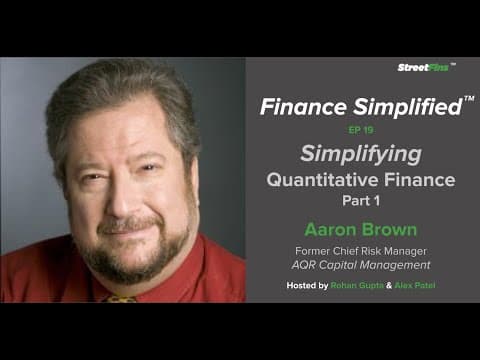 StreetFins™

Finance Simplified™

EP 19

Simplifying

Quantitative Finance

Part 1

Aaron Brown

Former Chief Risk Manager

AQR Capital Management

Hosted by Rohan Gupta & Alex Patel